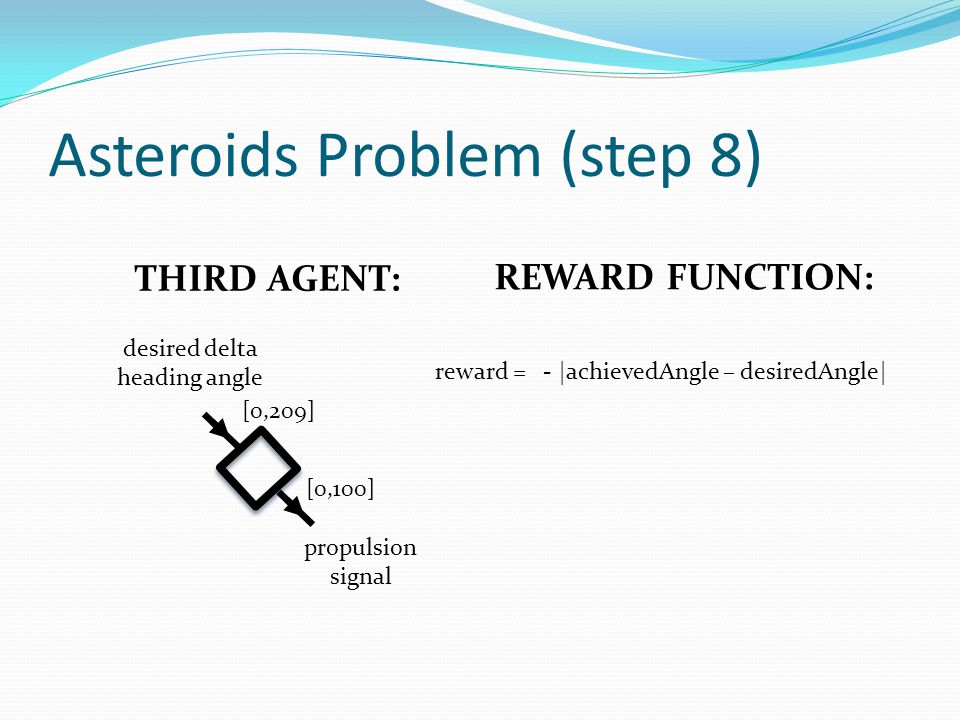 Asteroids Problem (step 8)

THIRD AGENT:

desired delta heading angle

[0,209]

[0,100]

propulsion signal

REWARD FUNCTION:

reward = - |achievedAngle – desiredAngle|